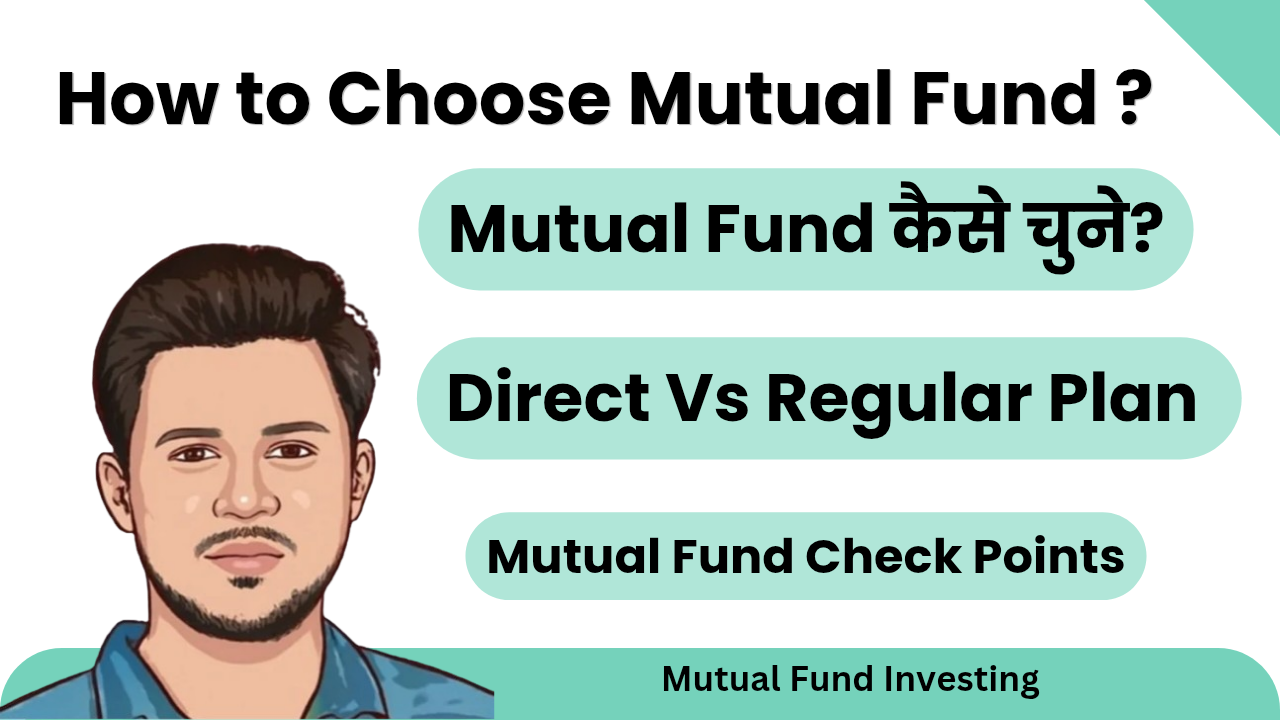 How to Choose Mutual Fund ?

Mutual Fund कैसे चुने?

Direct Vs Regular Plan

Mutual Fund Check Points

Mutual Fund Investing